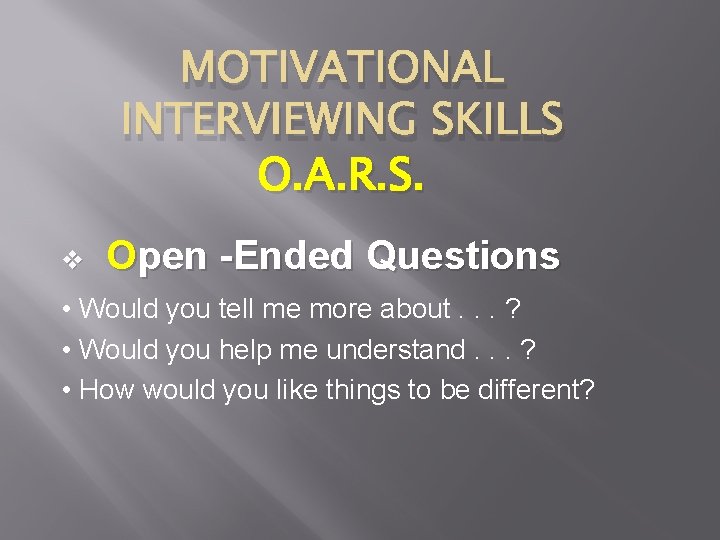 MOTIVATIONAL INTERVIEWING SKILLS
O.A.R.S.

❖ Open -Ended Questions

• Would you tell me more about . . . ?
• Would you help me understand . . . ?
• How would you like things to be different?